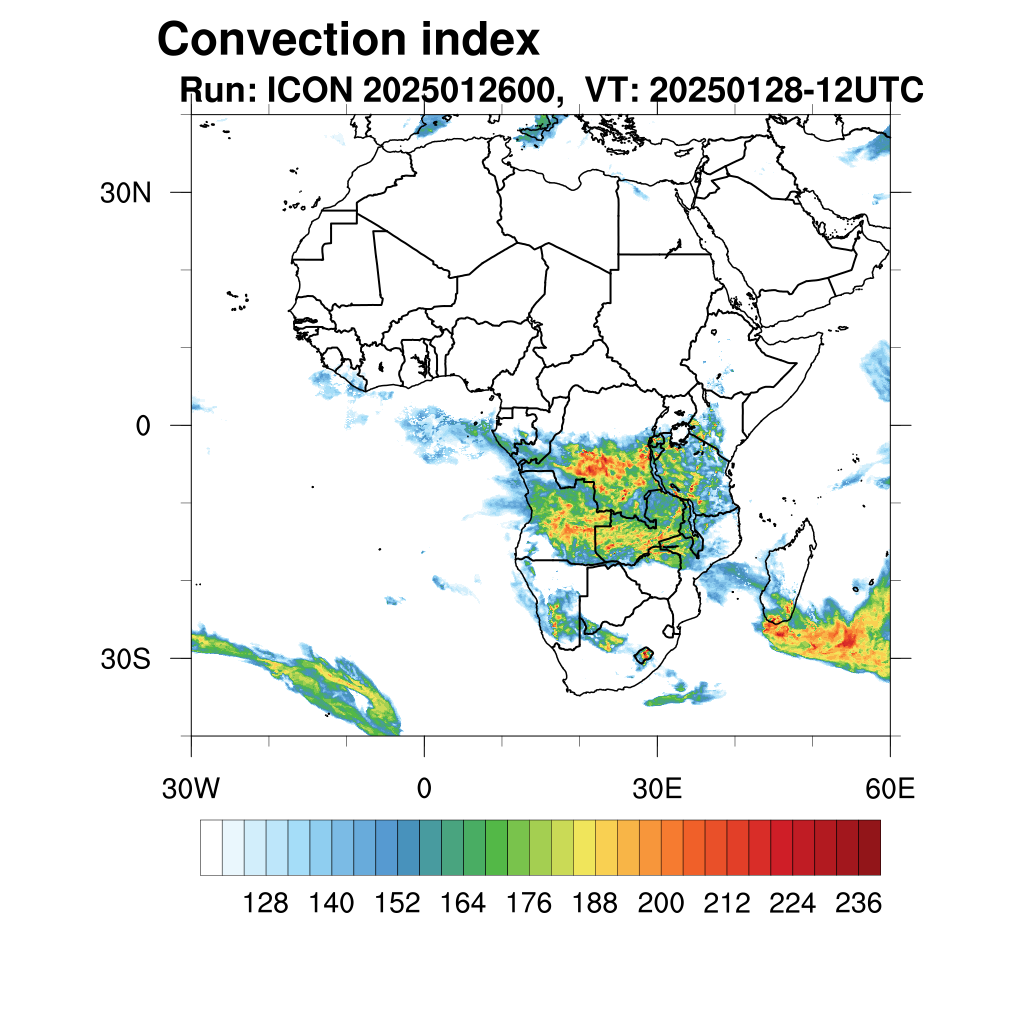 Convection index
Run: ICON 2025012600, VT: 20250128-12UTC

30N
0
30S
30W
0
30E
60E

128 140 152 164 176 188 200 212 224 236